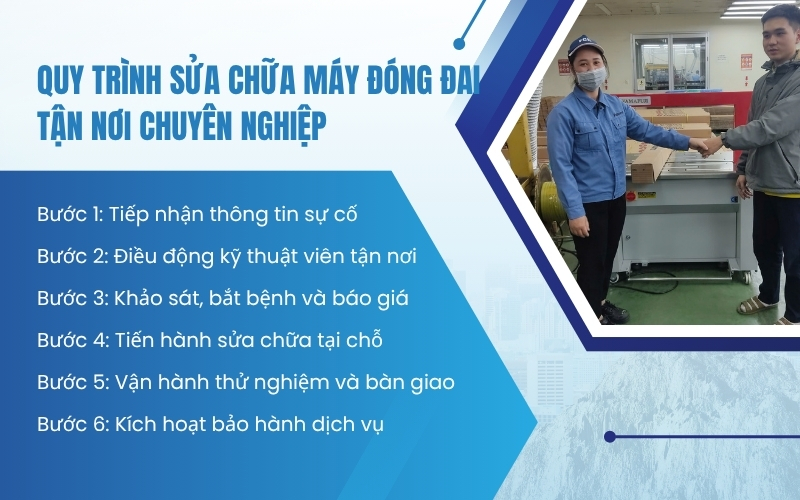 QUY TRÌNH SỬA CHỮA MÁY ĐÓNG ĐAI TẬN NƠI CHUYÊN NGHIỆP

Bước 1: Tiếp nhận thông tin sự cố

Bước 2: Điều động kỹ thuật viên tận nơi

Bước 3: Khảo sát, bắt bệnh và báo giá

Bước 4: Tiến hành sửa chữa tại chỗ

Bước 5: Vận hành thử nghiệm và bàn giao

Bước 6: Kích hoạt bảo hành dịch vụ